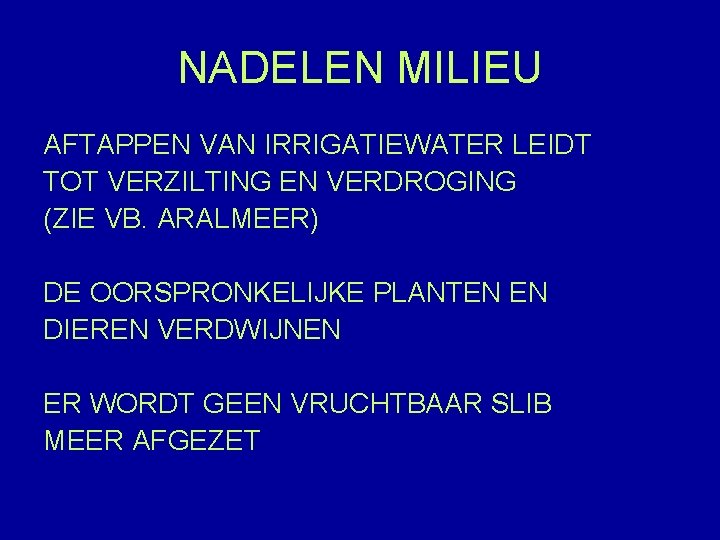 NADELEN MILIEU

AFTAPPEN VAN IRRIGATIEWATER LEIDT TOT VERZILTING EN VERDROGING (ZIE VB. ARALMEER)

DE OORSPRONKELIJKE PLANTEN EN DIEREN VERDWIJNEN

ER WORDT GEEN VRUCHTBAAR SLIB MEER AFGEZET